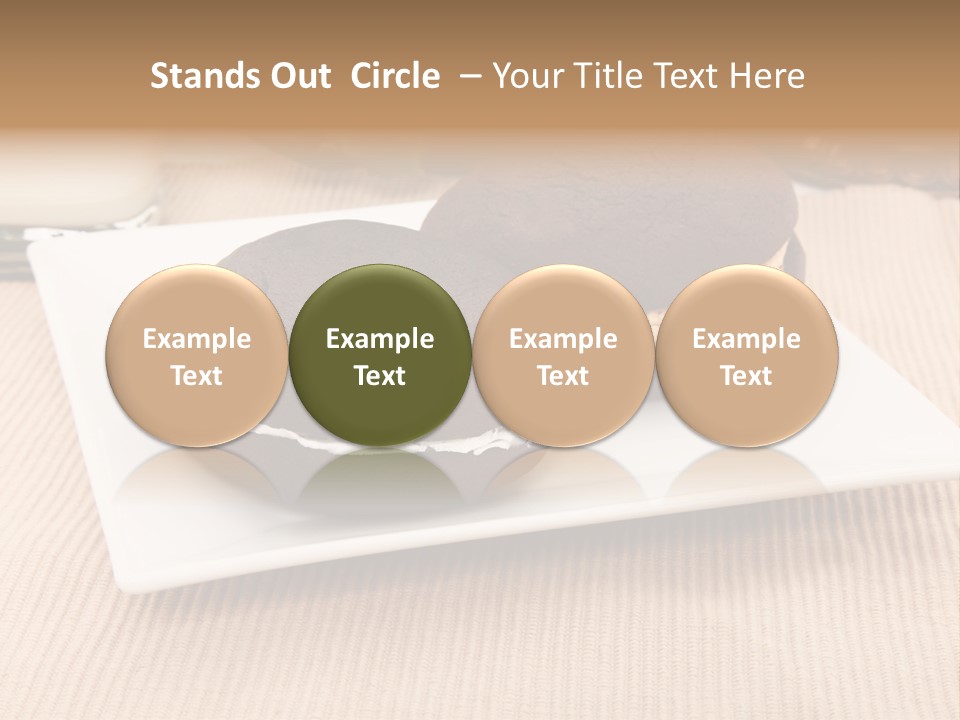 Stands Out Circle – Your Title Text Here

Example Text

Example Text

Example Text

Example Text